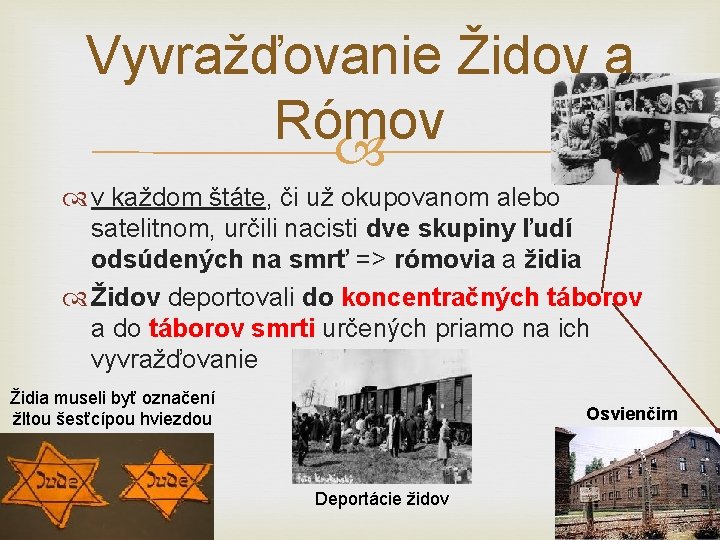 Vyvražďovanie Židov a Rómov

v každom štáte, či už okupovanom alebo satelitnom, určili nacisti dve skupiny ľudí odsúdených na smrť => rómovia a židia

Židov deportovali do koncentračných táborov a do táborov smrti určených priamo na ich vyvražďovanie

Židia museli byť označení žltou šesťcípou hviezdou

Jude

Jude

Deportácie židov

Osvienčim